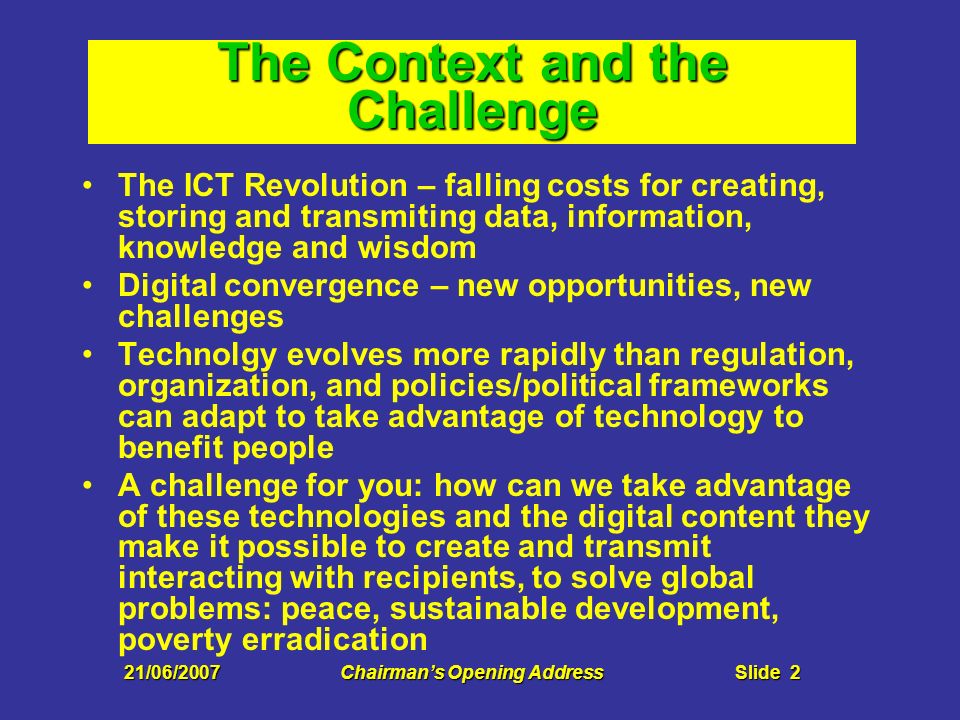 The Context and the Challenge

• The ICT Revolution – falling costs for creating, storing and transmiting data, information, knowledge and wisdom
• Digital convergence – new opportunities, new challenges
• Technolgy evolves more rapidly than regulation, organization, and policies/political frameworks can adapt to take advantage of technology to benefit people
• A challenge for you: how can we take advantage of these technologies and the digital content they make it possible to create and transmit interacting with recipients, to solve global problems: peace, sustainable development, poverty erradication

21/06/2007 Chairman's Opening Address Slide 2